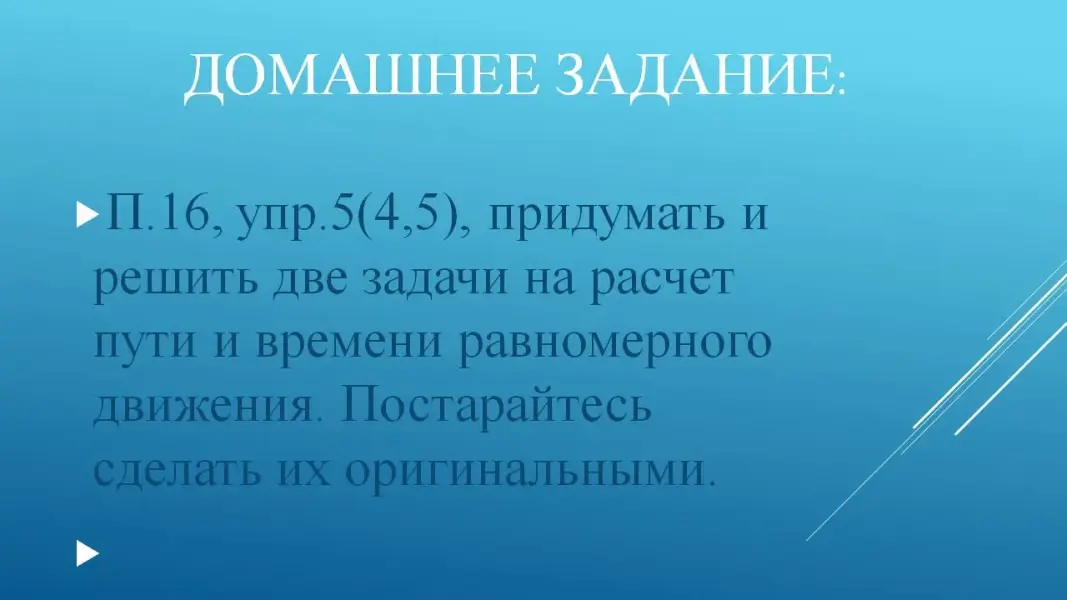 ДОМАШНЕЕ ЗАДАНИЕ:

П.16, упр.5(4,5), придумать и решить две задачи на расчет пути и времени равномерного движения. Постарайтесь сделать их оригинальными.